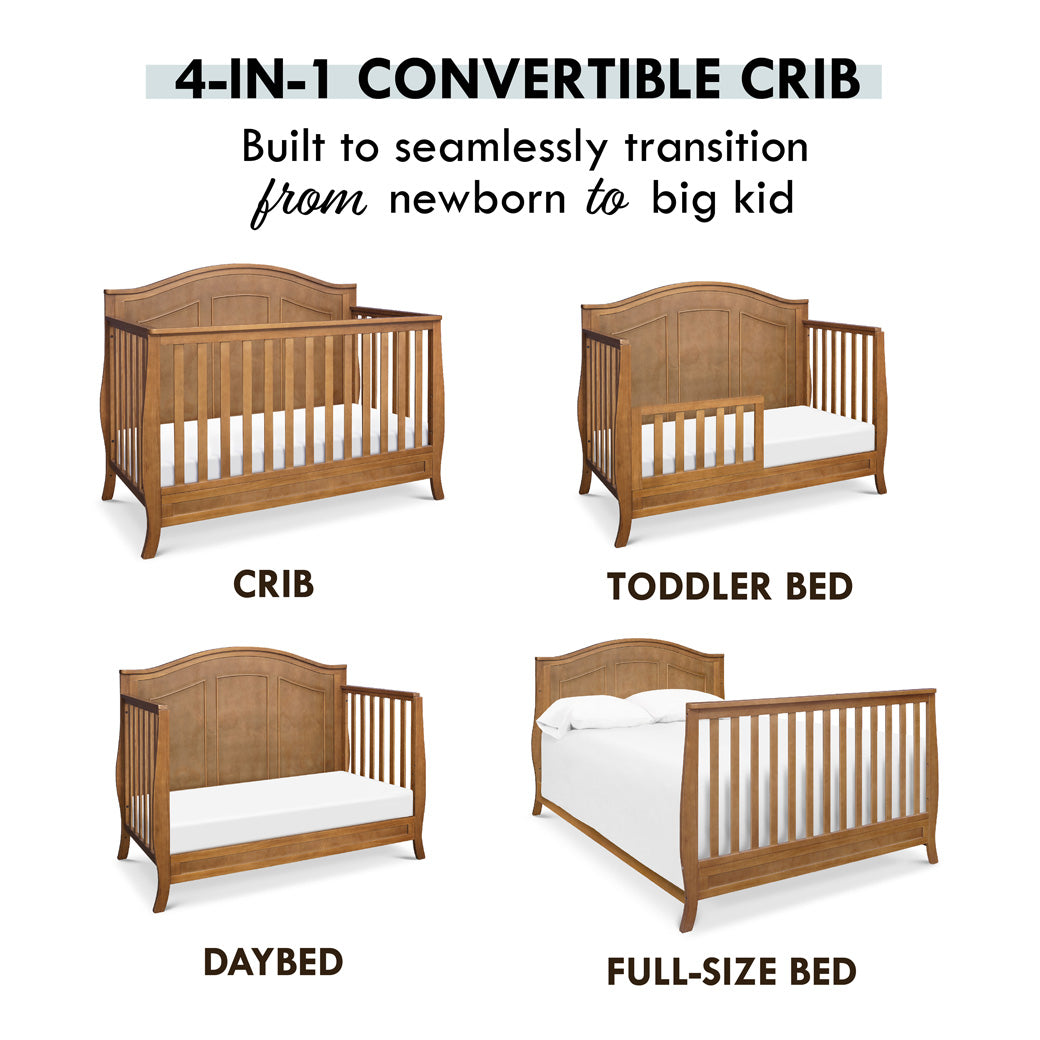 4-IN-1 CONVERTIBLE CRIB

Built to seamlessly transition from newborn to big kid

CRIB

TODDLER BED

DAYBED

FULL-SIZE BED